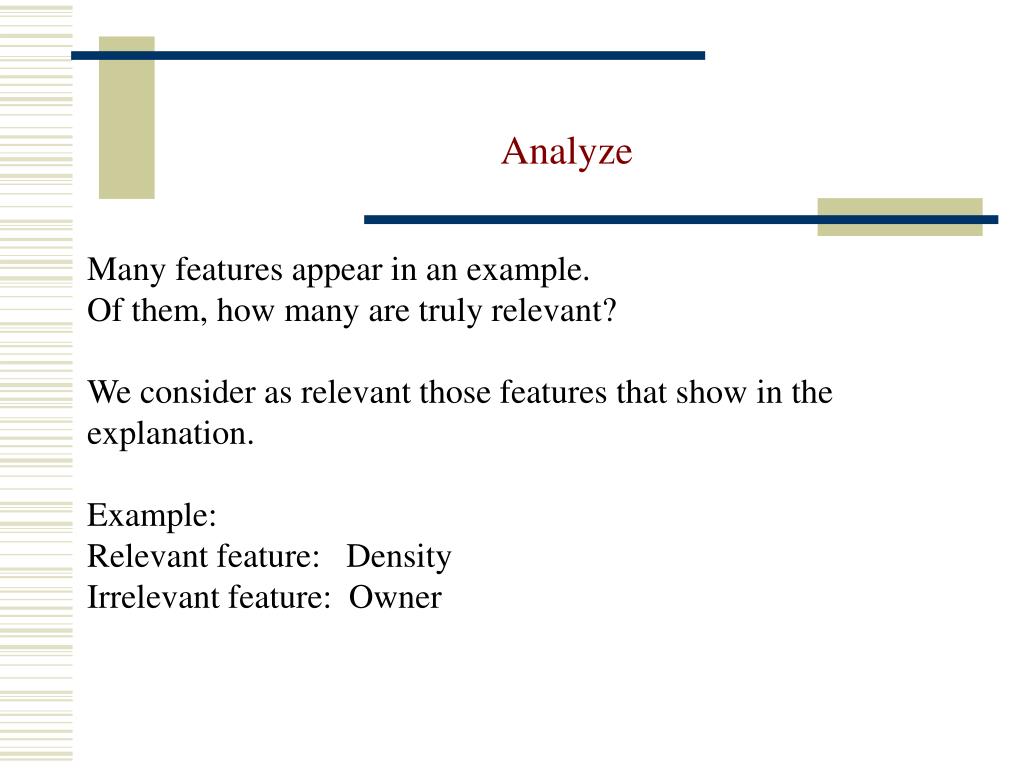 Analyze

Many features appear in an example.
Of them, how many are truly relevant?

We consider as relevant those features that show in the explanation.

Example:
Relevant feature: Density
Irrelevant feature: Owner